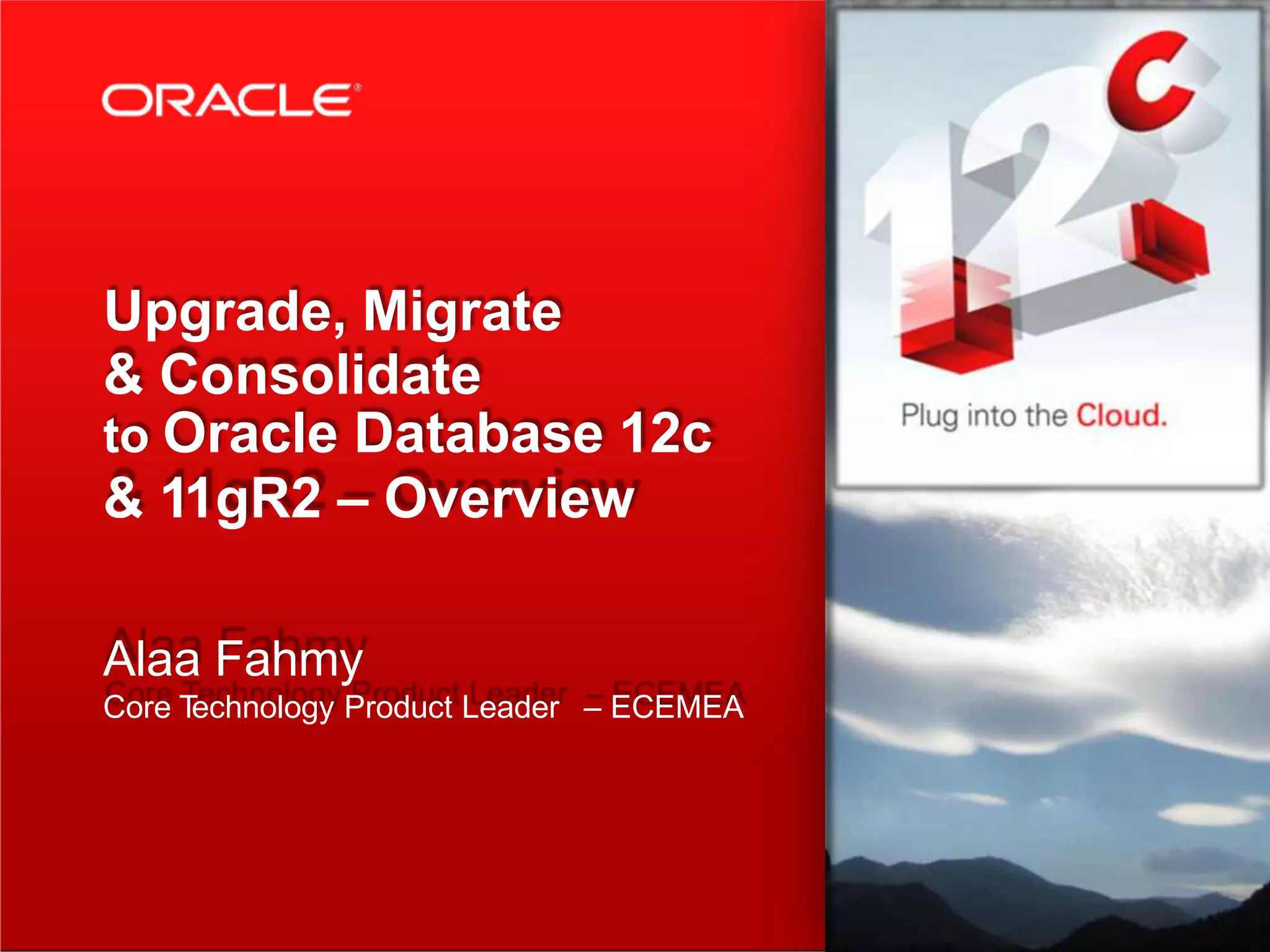 ORACLE®

Upgrade, Migrate & Consolidate to Oracle Database 12c & 11gR2 – Overview

Alaa Fahmy
Core Technology Product Leader – ECEMEA

12c

Plug into the Cloud.